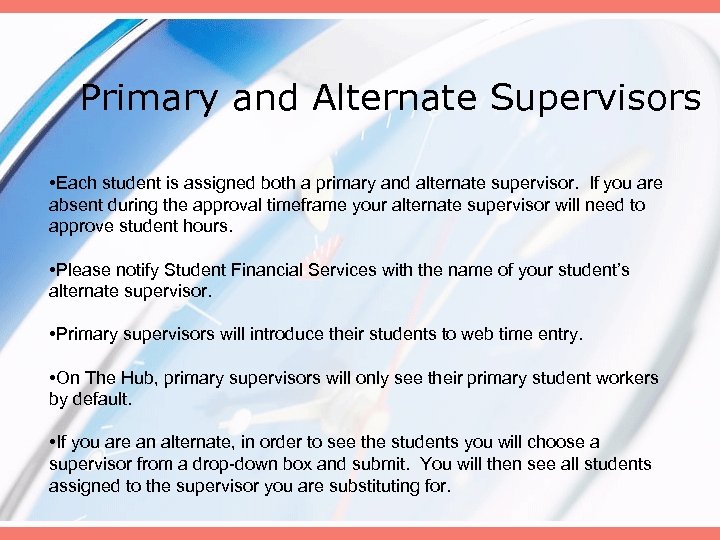 Primary and Alternate Supervisors

•Each student is assigned both a primary and alternate supervisor. If you are absent during the approval timeframe your alternate supervisor will need to approve student hours.

•Please notify Student Financial Services with the name of your student's alternate supervisor.

•Primary supervisors will introduce their students to web time entry.

•On The Hub, primary supervisors will only see their primary student workers by default.

•If you are an alternate, in order to see the students you will choose a supervisor from a drop-down box and submit. You will then see all students assigned to the supervisor you are substituting for.